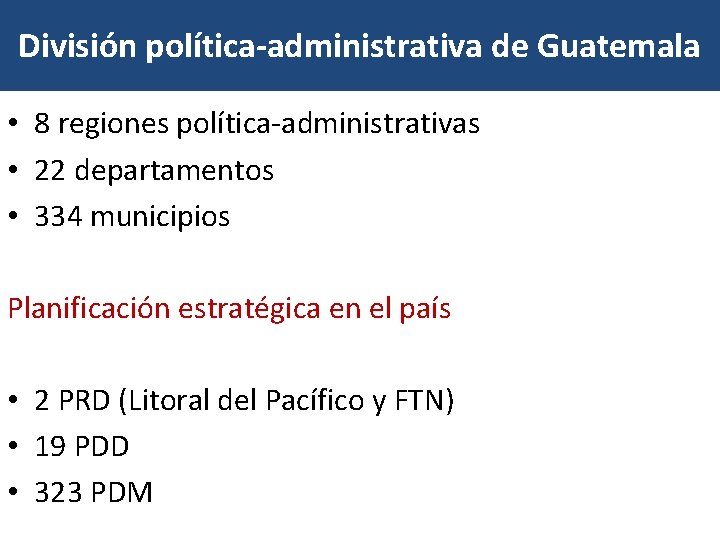 División política-administrativa de Guatemala

• 8 regiones política-administrativas
• 22 departamentos
• 334 municipios

Planificación estratégica en el país

• 2 PRD (Litoral del Pacífico y FTN)
• 19 PDD
• 323 PDM